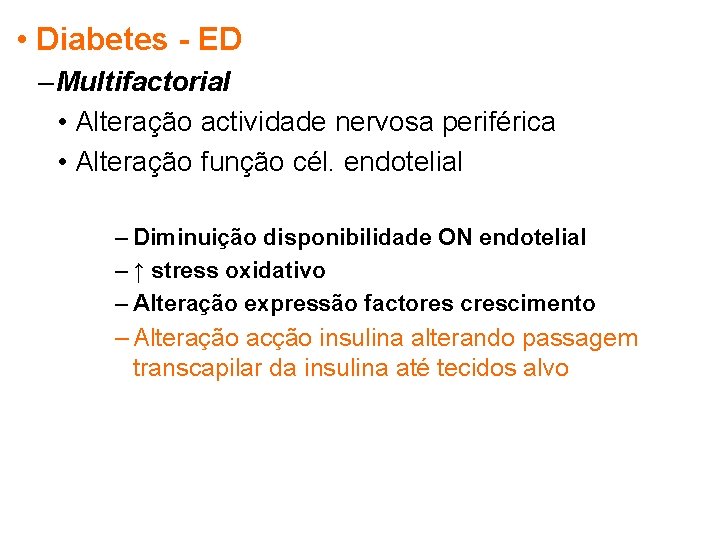 • Diabetes - ED

– Multifactorial

• Alteração actividade nervosa periférica

• Alteração função cél. endotelial

– Diminuição disponibilidade ON endotelial

– ↑ stress oxidativo

– Alteração expressão factores crescimento

– Alteração acção insulina alterando passagem transcapilar da insulina até tecidos alvo